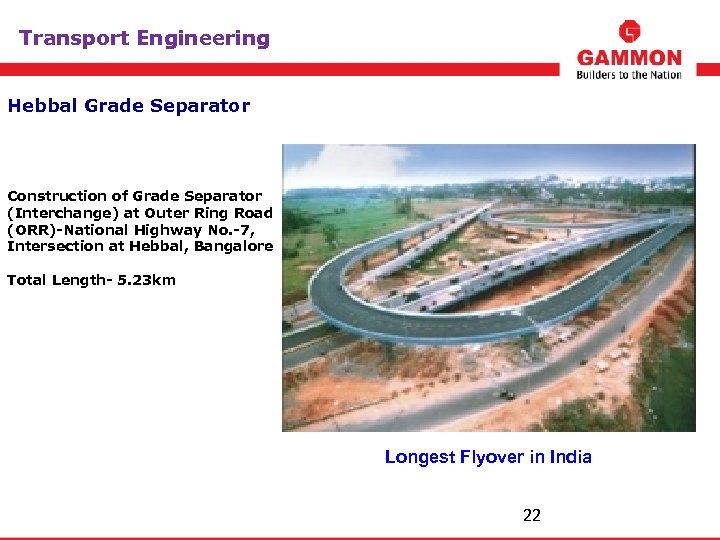 Transport Engineering

GAMMON
Builders to the Nation

Hebbal Grade Separator

Construction of Grade Separator (Interchange) at Outer Ring Road (ORR)-National Highway No.-7, Intersection at Hebbal, Bangalore

Total Length- 5.23km

Longest Flyover in India

22